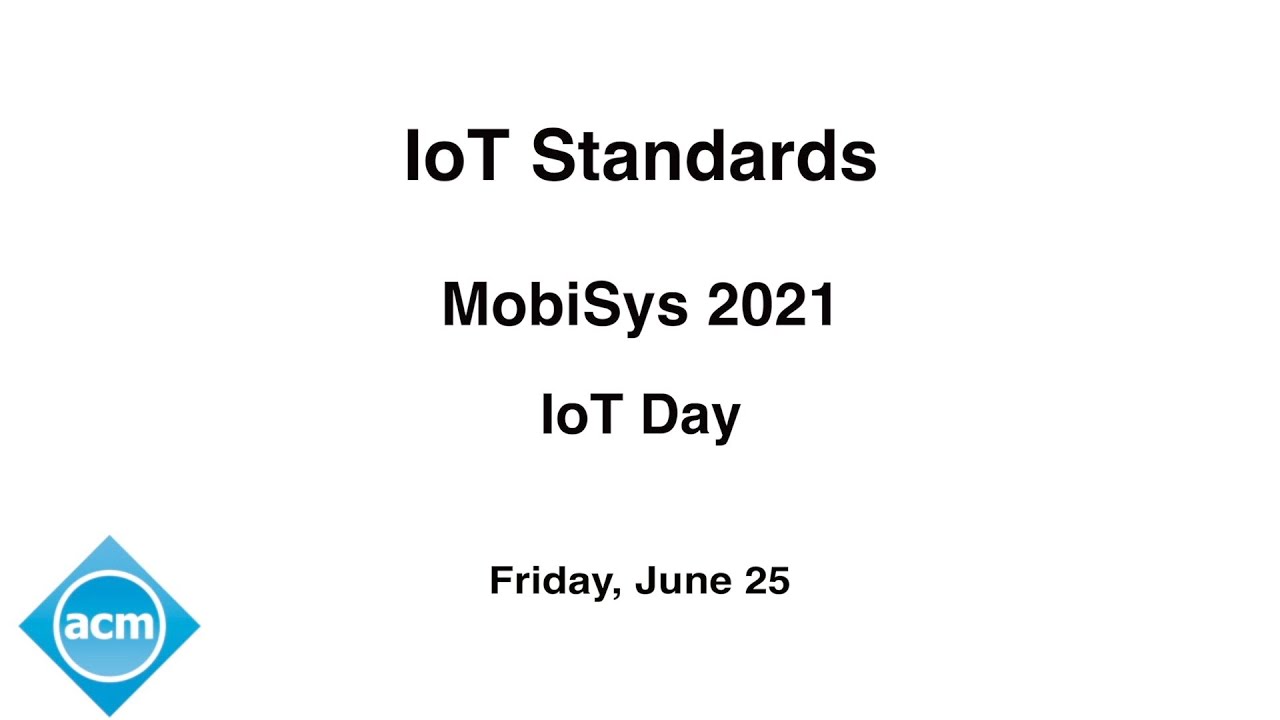 IoT Standards

MobiSys 2021

IoT Day

Friday, June 25

acm